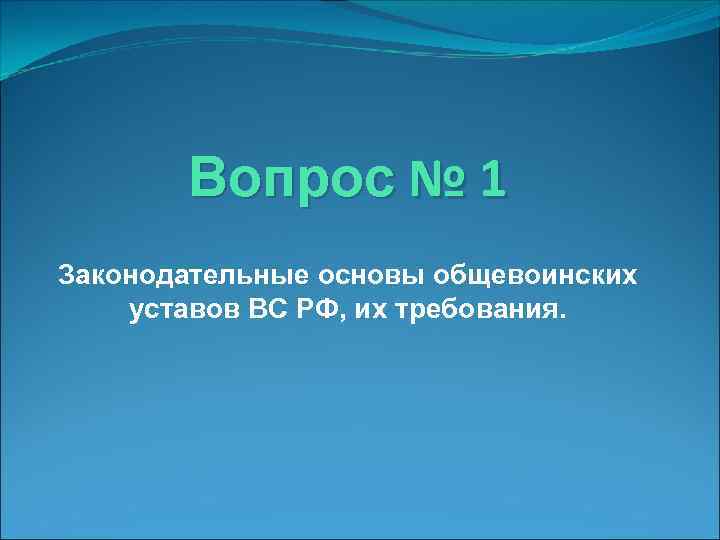 Вопрос № 1

Законодательные основы общевоинских уставов ВС РФ, их требования.